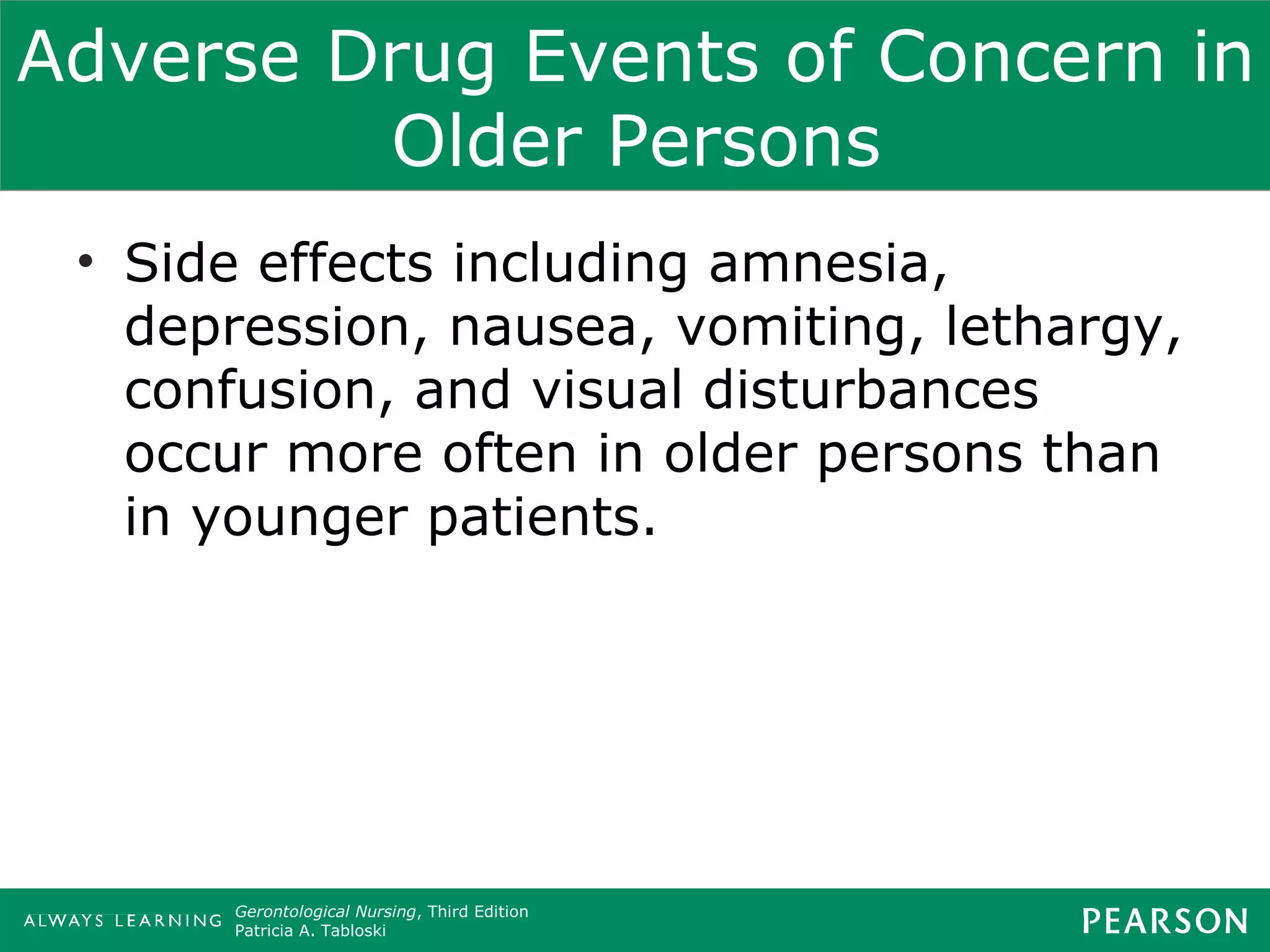 Adverse Drug Events of Concern in Older Persons

• Side effects including amnesia, depression, nausea, vomiting, lethargy, confusion, and visual disturbances occur more often in older persons than in younger patients.

ALWAYS LEARNING Gerontological Nursing, Third Edition
Patricia A. Tabloski

PEARSON